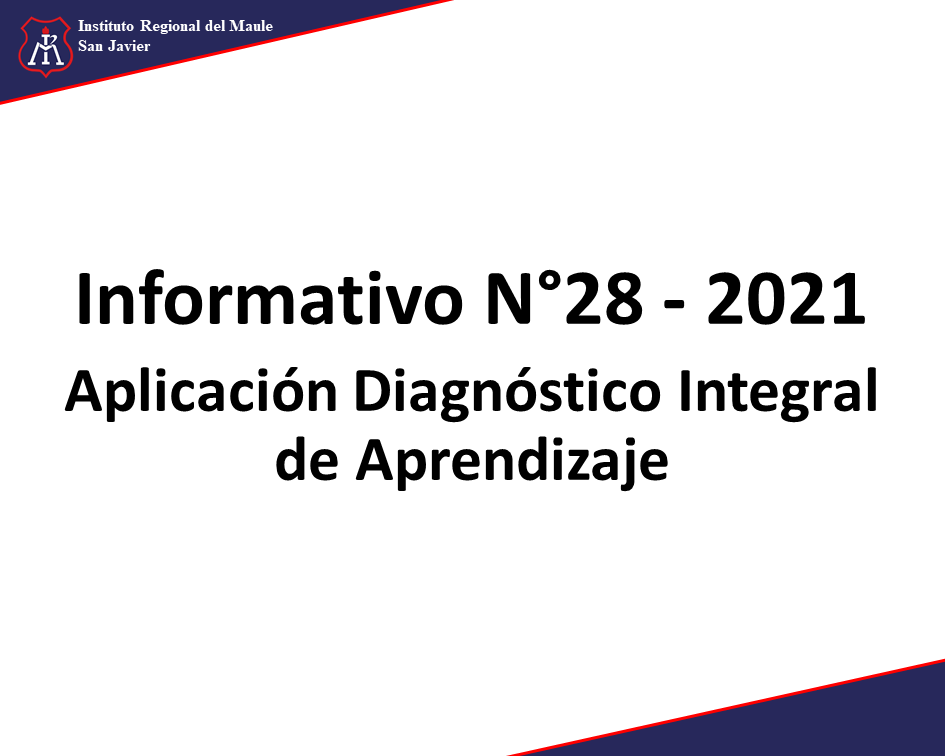 Instituto Regional del Maule
San Javier

Informativo N°28 - 2021
Aplicación Diagnóstico Integral de Aprendizaje